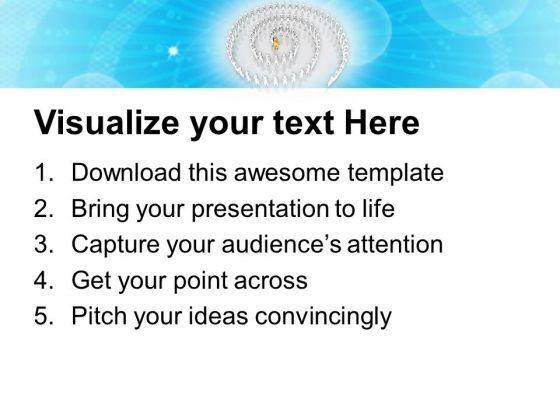 Visualize your text Here

1. Download this awesome template
2. Bring your presentation to life
3. Capture your audience’s attention
4. Get your point across
5. Pitch your ideas convincingly